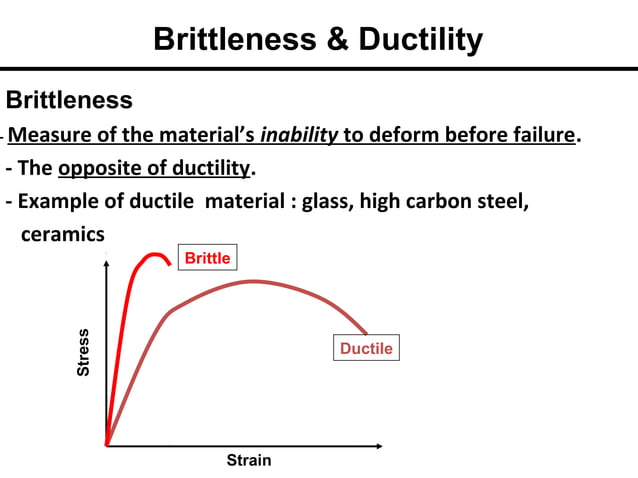 Brittleness & Ductility

Brittleness

- Measure of the material's inability to deform before failure.

- The opposite of ductility.

- Example of ductile material : glass, high carbon steel, ceramics

Brittle

Ductile

Stress

Strain